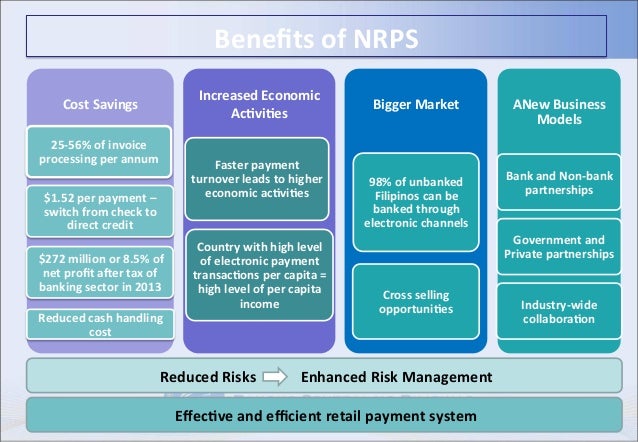 Benefits of NRPS

Cost Savings

25-56% of invoice processing per annum

$1.52 per payment – switch from check to direct credit

$272 million or 8.5% of net profit after tax of banking sector in 2013

Reduced cash handling cost

Increased Economic Activities

Faster payment turnover leads to higher economic activities

Country with high level of electronic payment transactions per capita = high level of per capita income

Bigger Market

98% of unbanked Filipinos can be banked through electronic channels

Cross selling opportunities

ANew Business Models

Bank and Non-bank partnerships

Government and Private partnerships

Industry-wide collaboration

Reduced Risks Enhanced Risk Management

Effective and efficient retail payment system